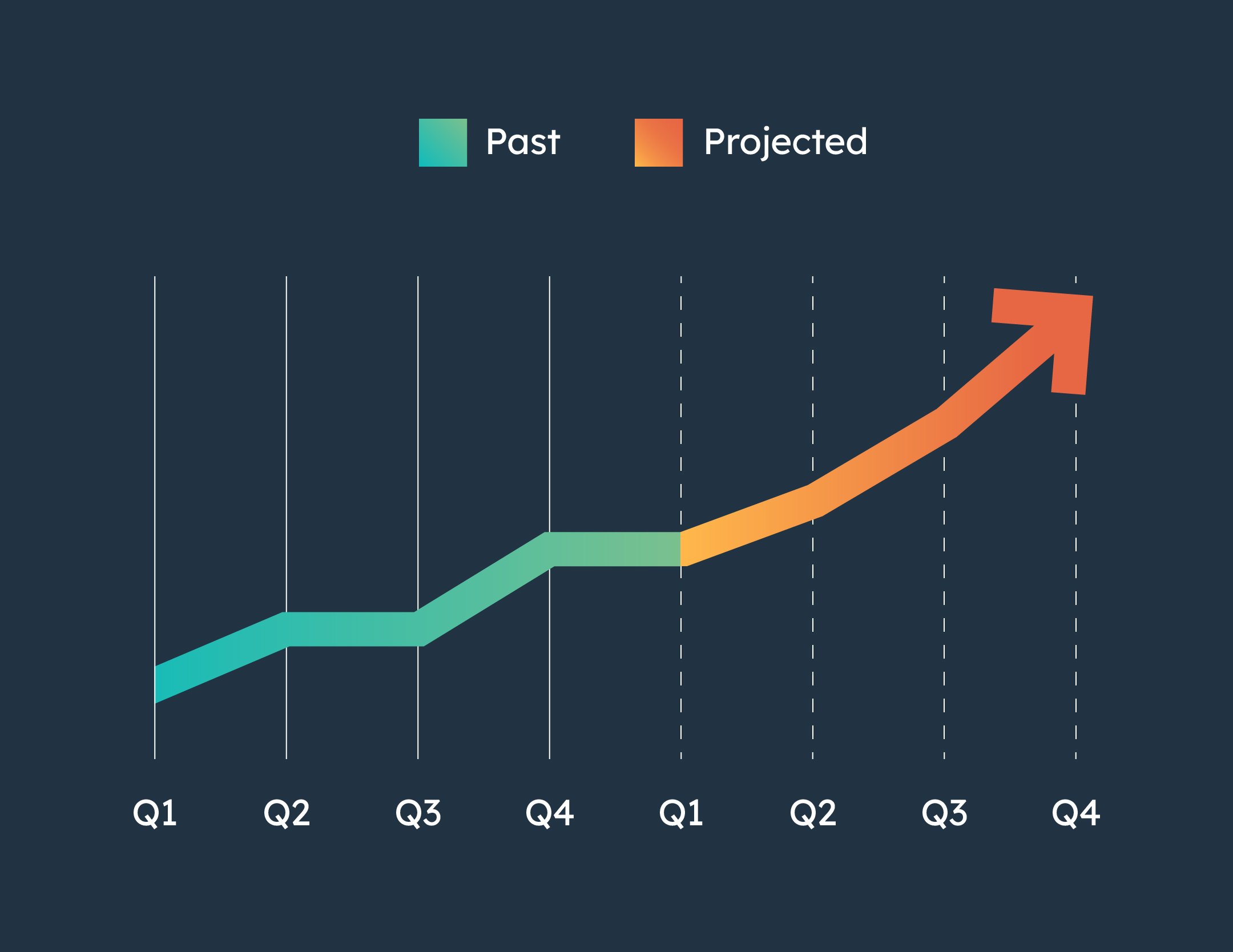 Past Projected

Q1 Q2 Q3 Q4 Q1 Q2 Q3 Q4